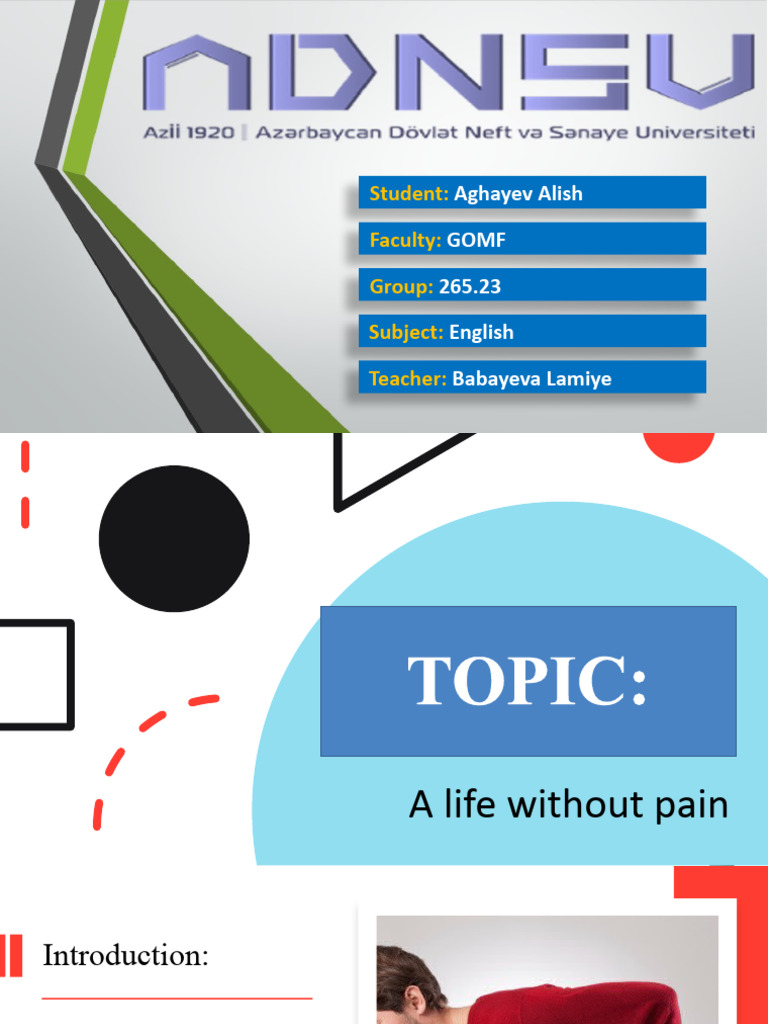 ADNSU
Azii 1920 | Azarbaycan Dövlat Neft va Sanaye Universiteti

Student: Aghayev Alish
Faculty: GOMF
Group: 265.23
Subject: English
Teacher: Babayeva Lamiye

TOPIC:
A life without pain

Introduction: